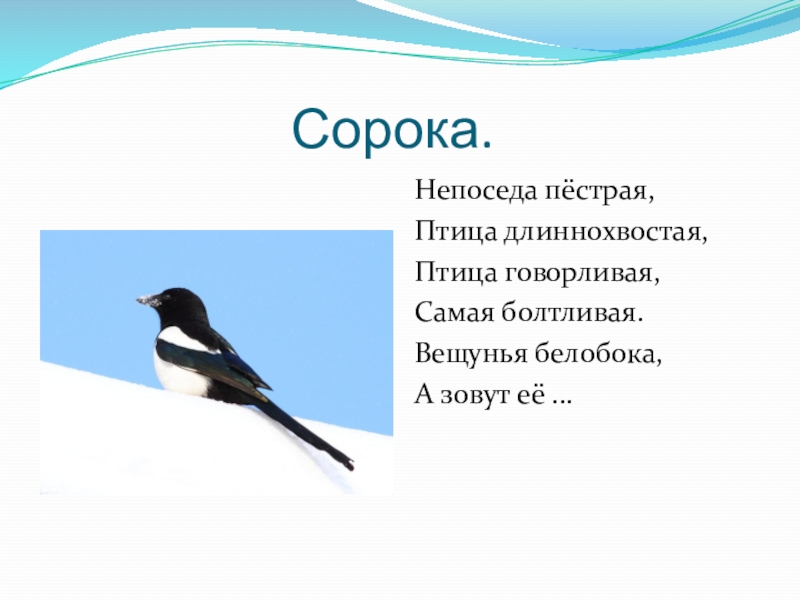 Сорока.

Непоседа пёстрая,
Птица длиннохвостая,
Птица говорливая,
Самая болтливая.
Вещунья белобока,
А зовут её …